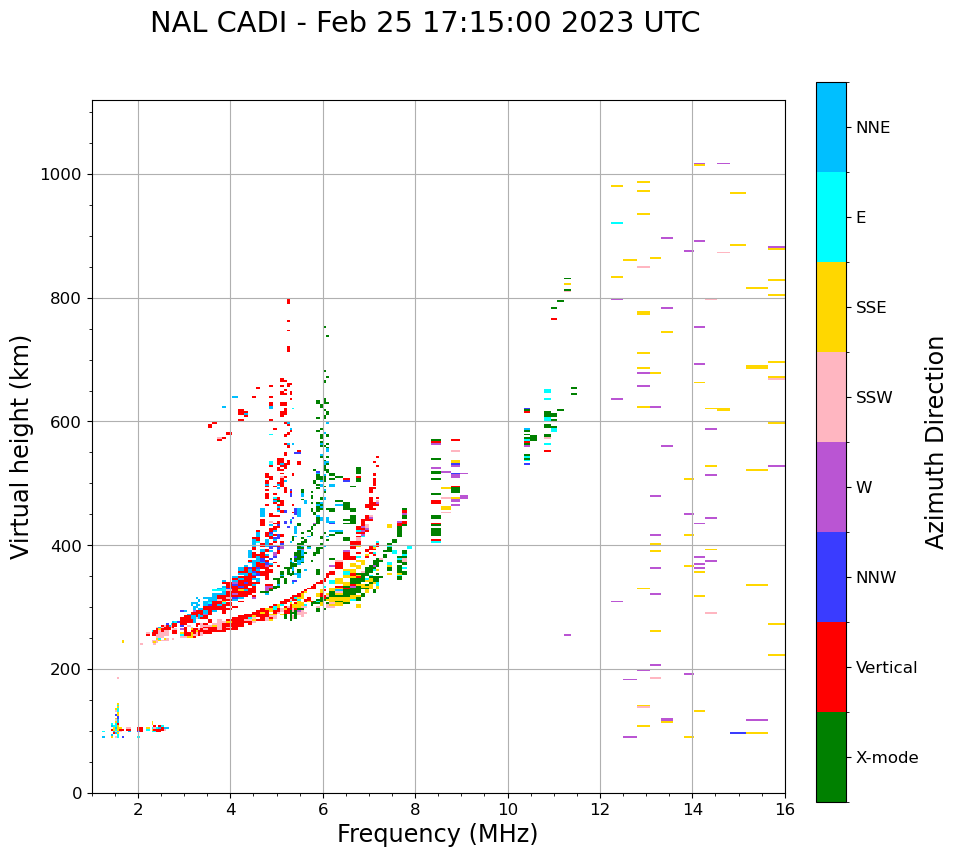 NAL CADI - Feb 25 17:15:00 2023 UTC

Virtual height (km)

1000
800
600
400
200
0

2
4
6
8
10
12
14
16

Frequency (MHz)

NNE
E
SSE
SSW
W
NNW
Vertical
X-mode

Azimuth Direction